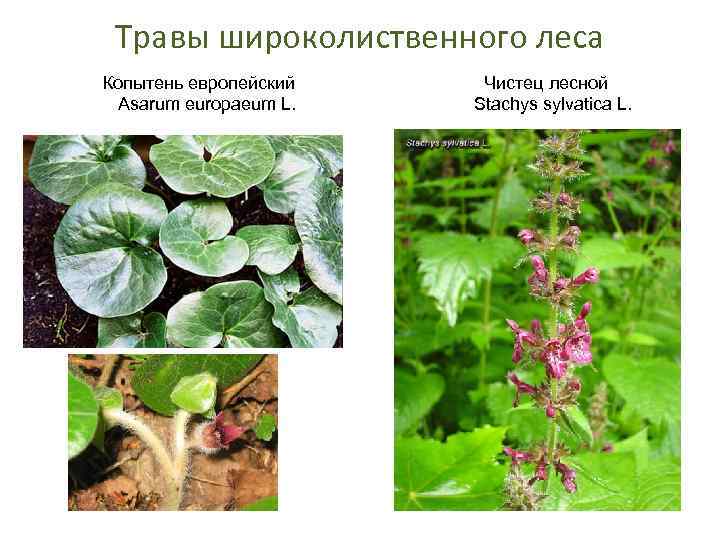 Травы широколиственного леса

Копытень европейский
Asarum europaeum L.

Чистец лесной
Stachys sylvatica L.

Stachys sylvatica L.